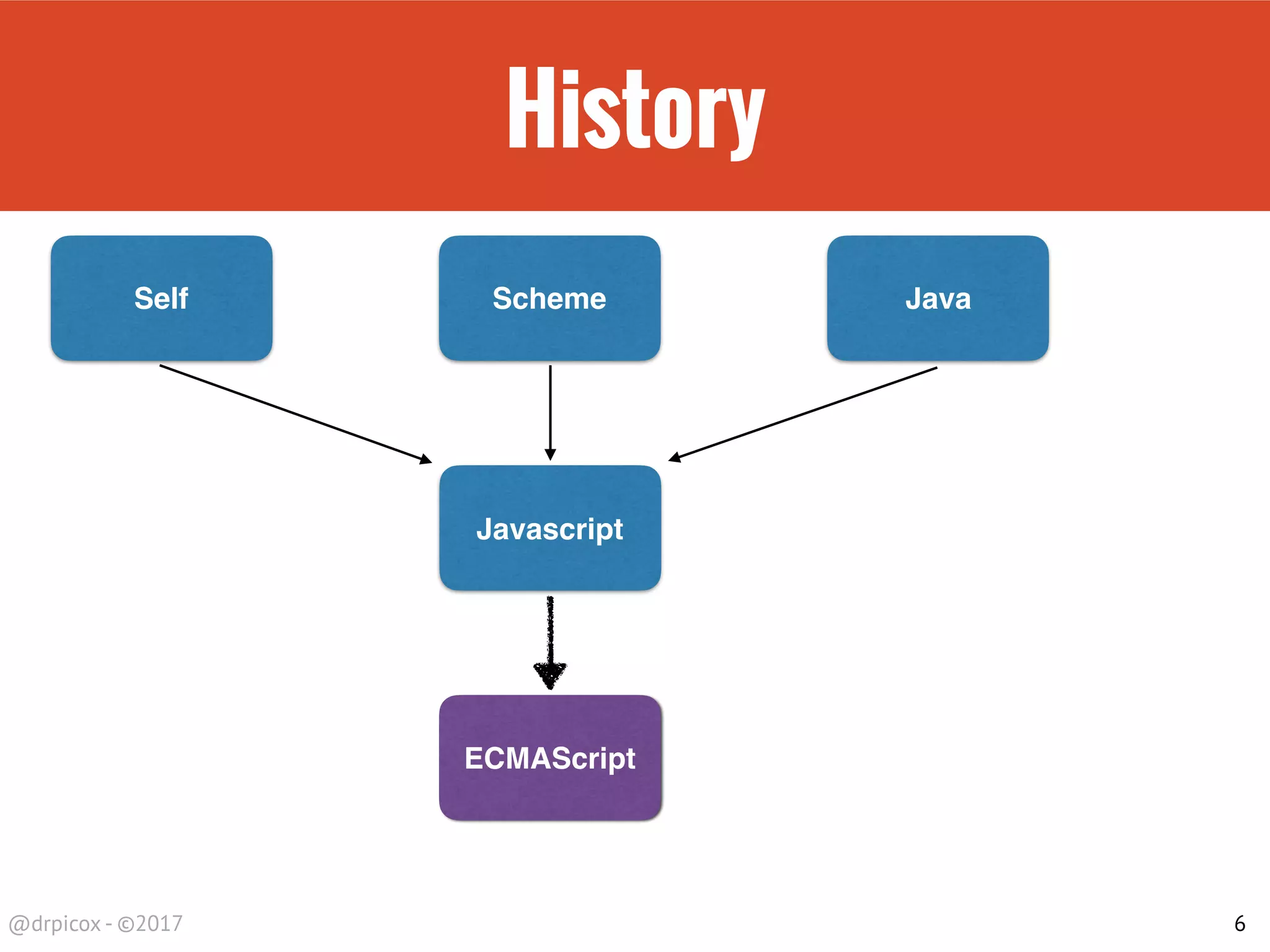 History

Self

Scheme

Java

Javascript

ECMAScript

@drpicox - ©2017

6